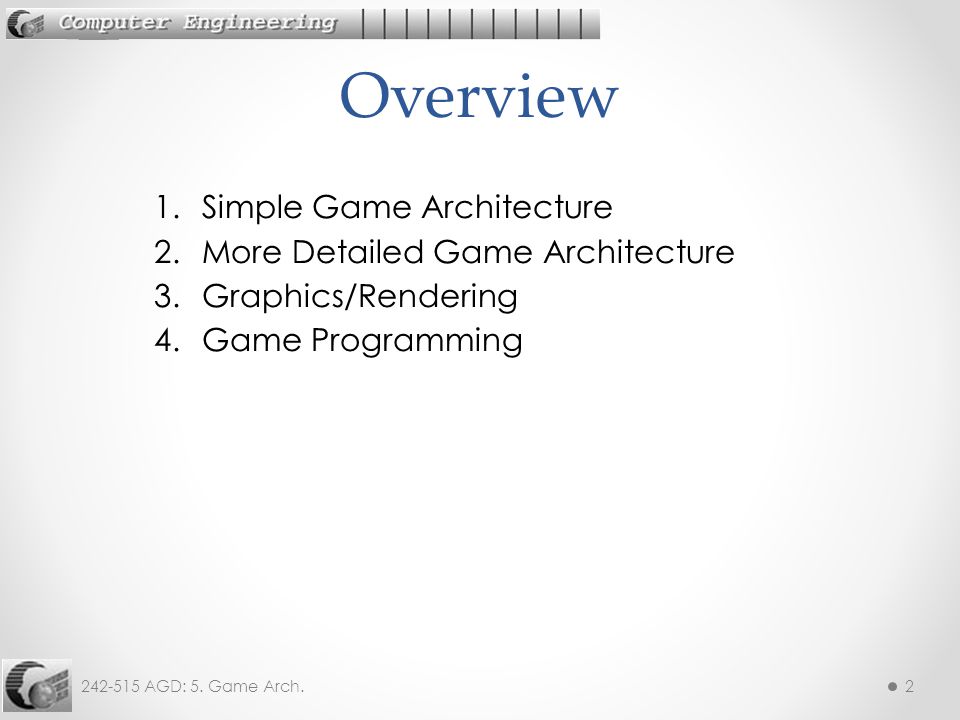 Computer Engineering

Overview

1. Simple Game Architecture
2. More Detailed Game Architecture
3. Graphics/Rendering
4. Game Programming

242-515 AGD: 5. Game Arch.

2